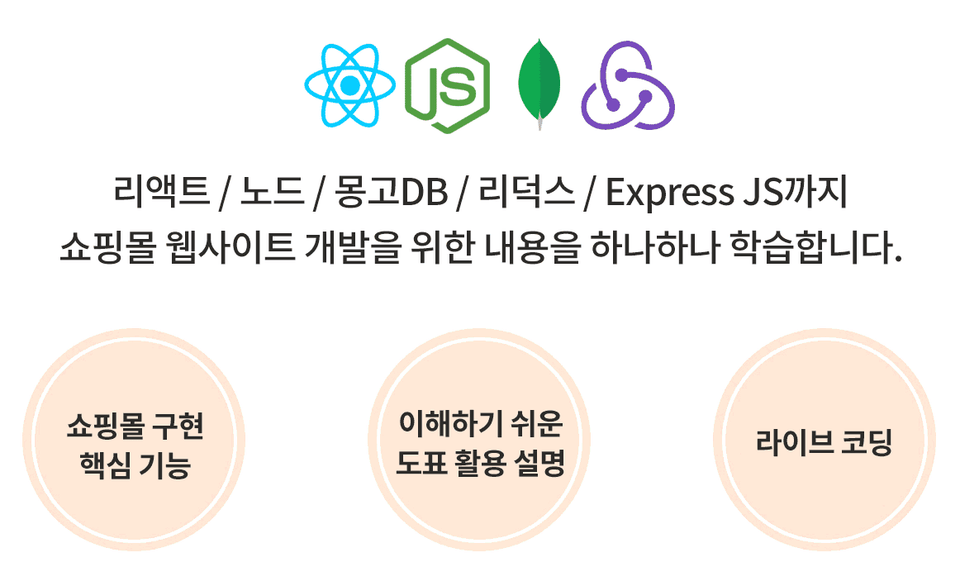 JS

리액트 / 노드 / 몽고DB / 리덕스 / Express JS까지
쇼핑몰 웹사이트 개발을 위한 내용을 하나하나 학습합니다.

쇼핑몰 구현
핵심 기능

이해하기 쉬운
도표 활용 설명

라이브 코딩